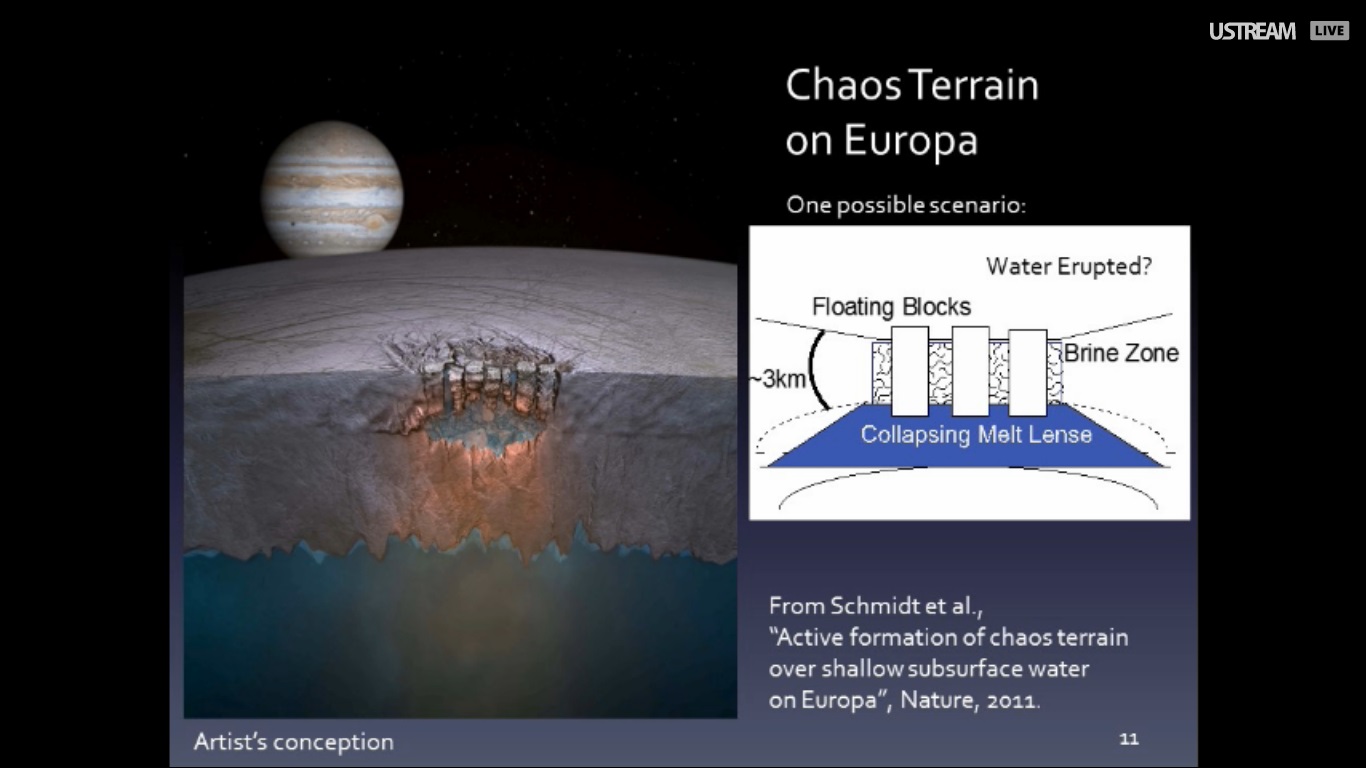 USTREAM LIVE

Chaos Terrain on Europa

One possible scenario:

Water Erupted?

Floating Blocks

Brine Zone

~3km

Collapsing Melt Lense

From Schmidt et al., "Active formation of chaos terrain over shallow subsurface water on Europa", Nature, 2011.

Artist's conception

11